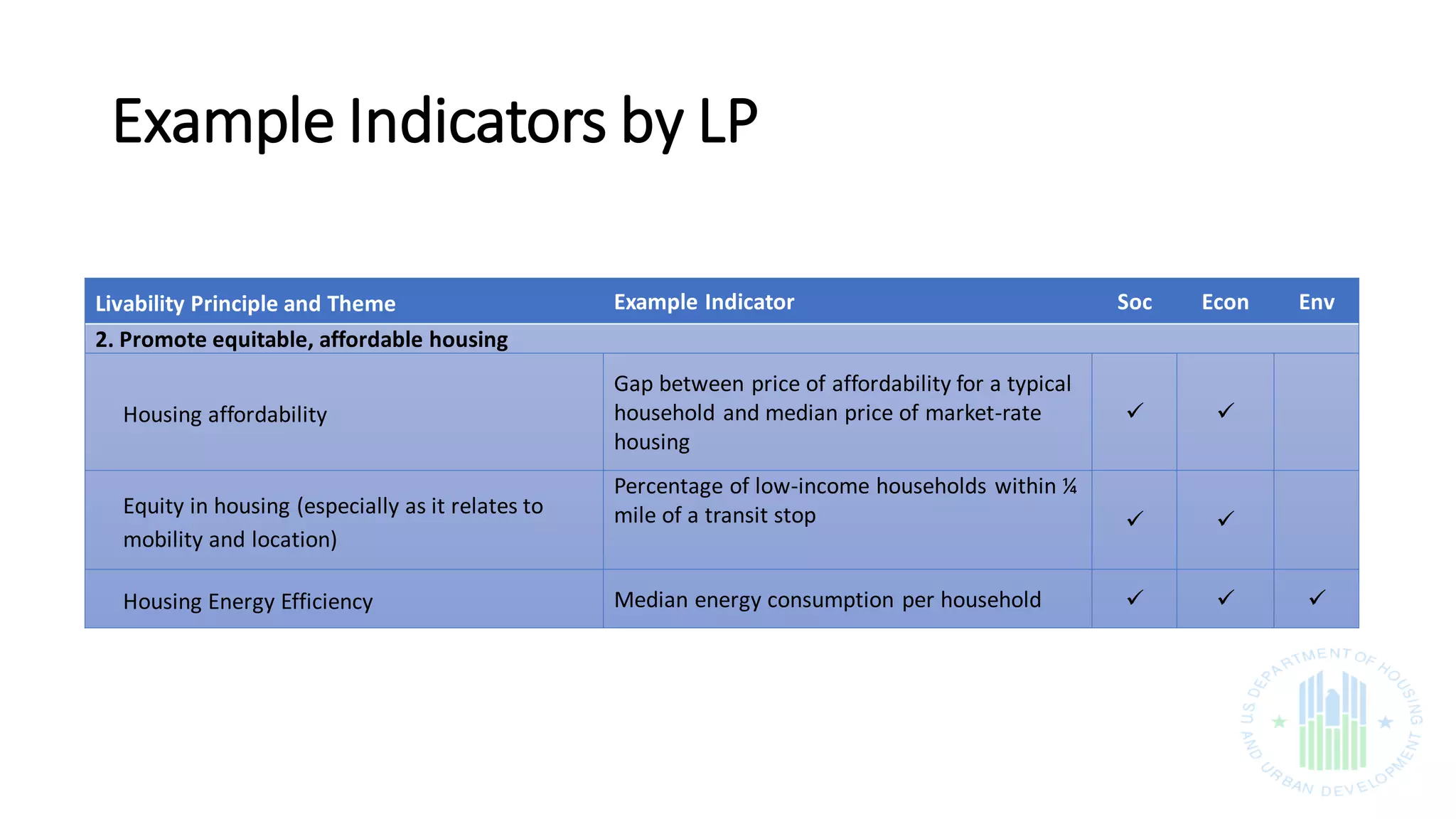 Example Indicators by LP

| Livability Principle and Theme | Example Indicator | Soc | Econ | Env |
|---|---|---|---|---|
| 2. Promote equitable, affordable housing | | | | |
| Housing affordability | Gap between price of affordability for a typical household and median price of market-rate housing | ✓ | ✓ | |
| Equity in housing (especially as it relates to mobility and location) | Percentage of low-income households within ¼ mile of a transit stop | ✓ | ✓ | |
| Housing Energy Efficiency | Median energy consumption per household | ✓ | ✓ | ✓ |

U.S. DEPARTMENT OF HOUSING AND URBAN DEVELOPMENT